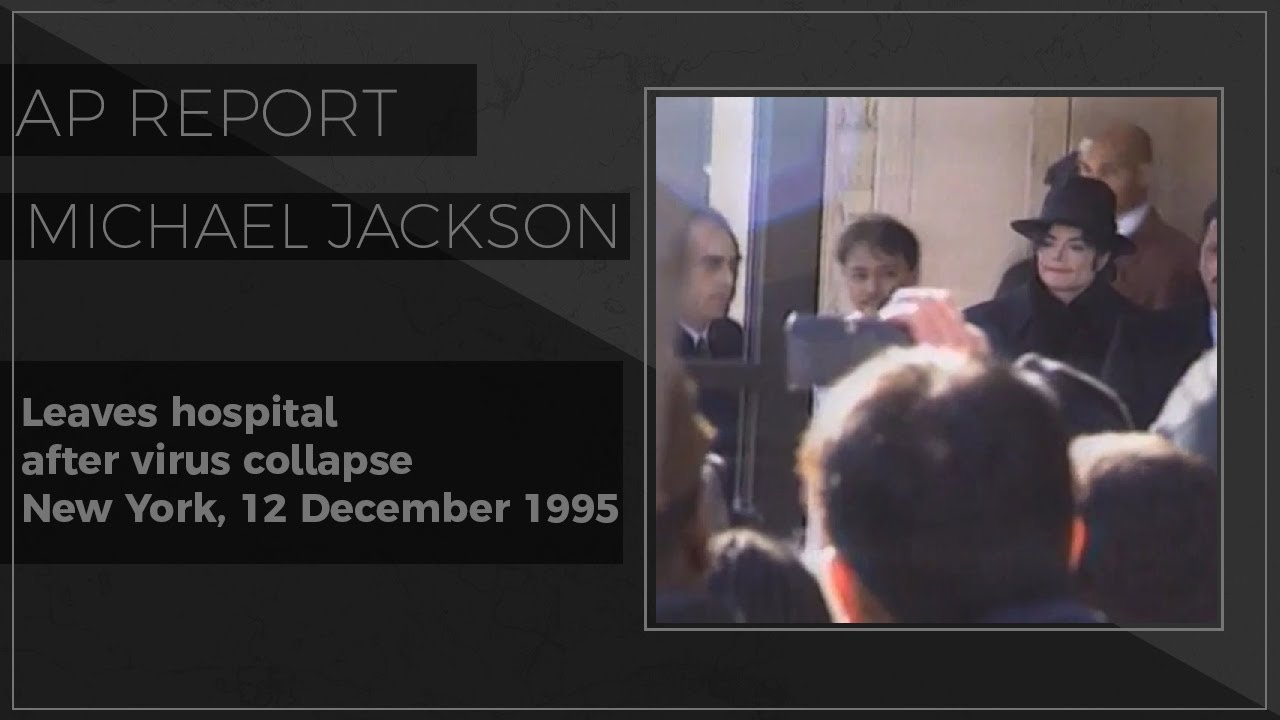 AP REPORT

MICHAEL JACKSON

Leaves hospital
after virus collapse
New York, 12 December 1995